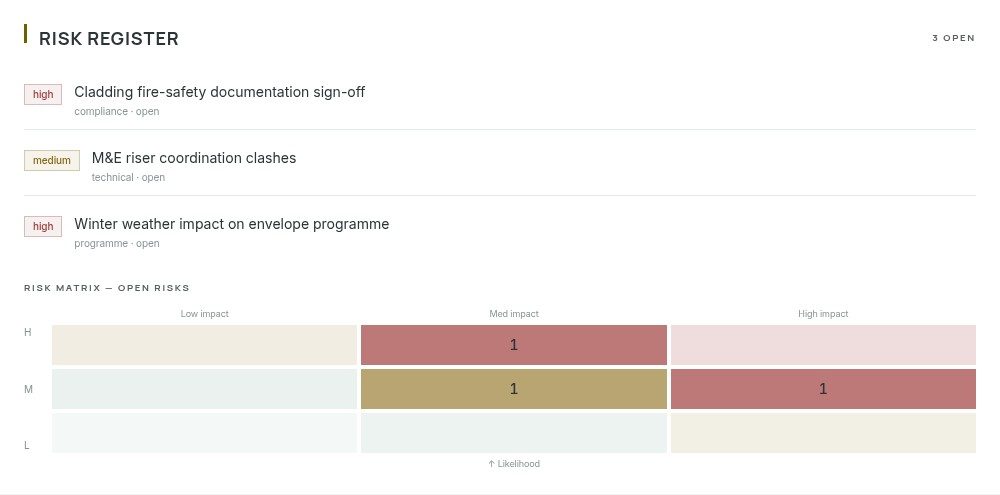 RISK REGISTER

3 OPEN

high Cladding fire-safety documentation sign-off
compliance · open

medium M&E riser coordination clashes
technical · open

high Winter weather impact on envelope programme
programme · open

RISK MATRIX — OPEN RISKS

| | Low impact | Med impact | High impact |
|---|---|---|---|
| H | | 1 | |
| M | | 1 | 1 |
| L | | | |

↑ Likelihood